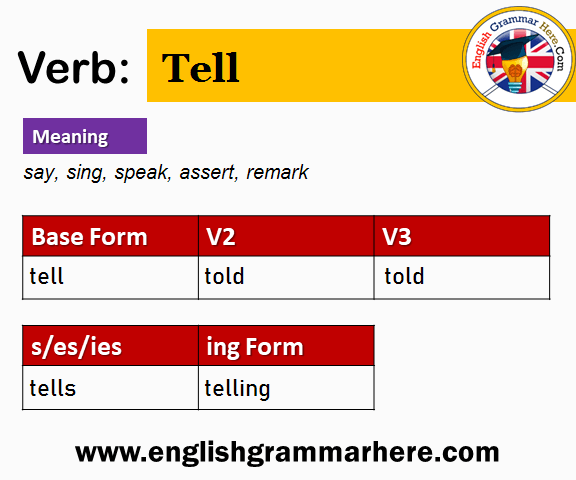 Verb: Tell

English Grammar Here.Com

Meaning

say, sing, speak, assert, remark

| Base Form | V2 | V3 |
|---|---|---|
| tell | told | told |

| s/es/ies | ing Form |
|---|---|
| tells | telling |

www.englishgrammarhere.com